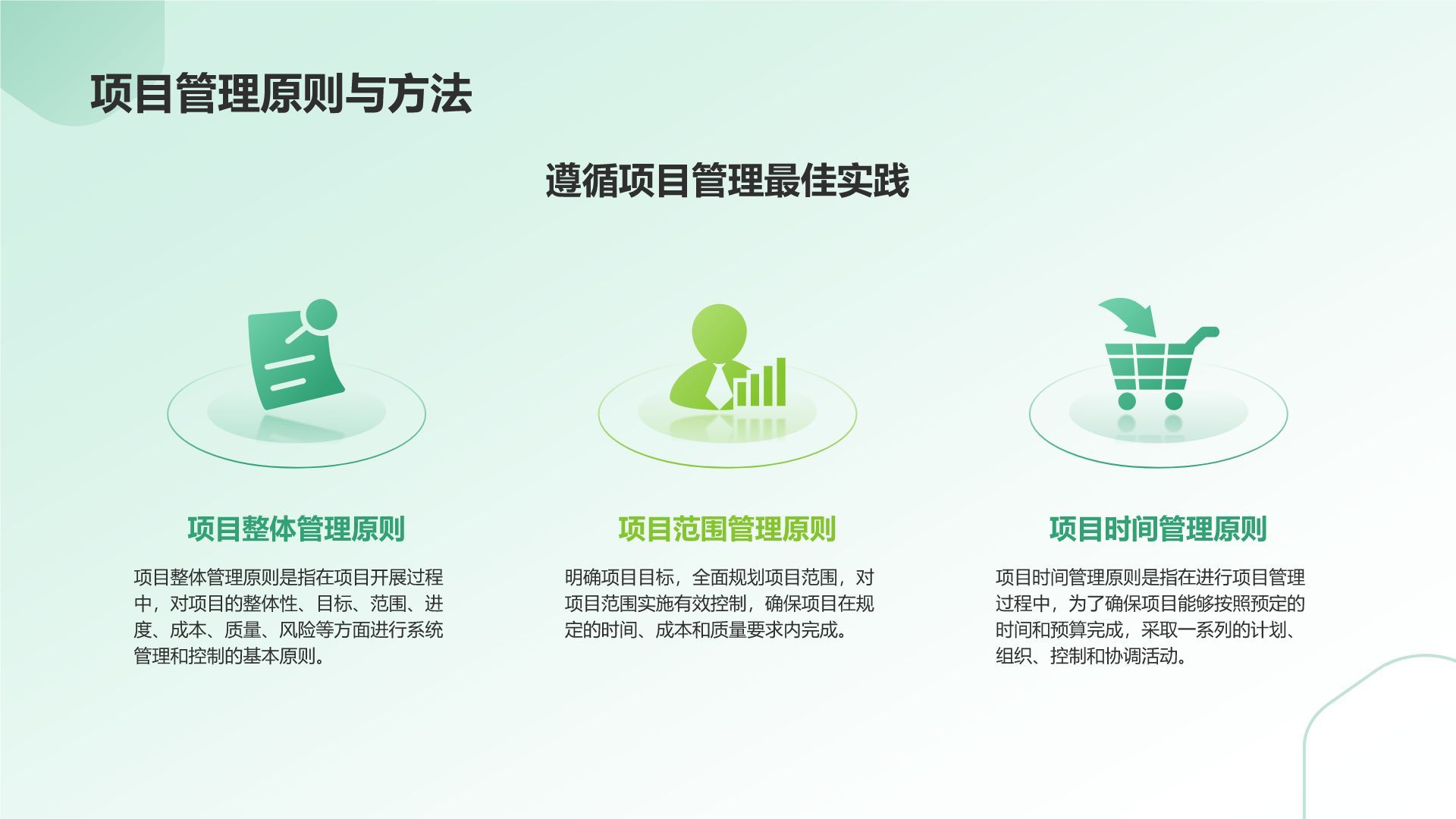 项目管理原则与方法

遵循项目管理最佳实践

项目整体管理原则

项目整体管理原则是指在项目开展过程中，对项目的整体性、目标、范围、进度、成本、质量、风险等方面进行系统管理和控制的基本原则。

项目范围管理原则

明确项目目标，全面规划项目范围，对项目范围实施有效控制，确保项目在规定的时间、成本和质量要求内完成。

项目时间管理原则

项目时间管理原则是指在进行项目管理过程中，为了确保项目能够按照预定的时间和预算完成，采取一系列的计划、组织、控制和协调活动。